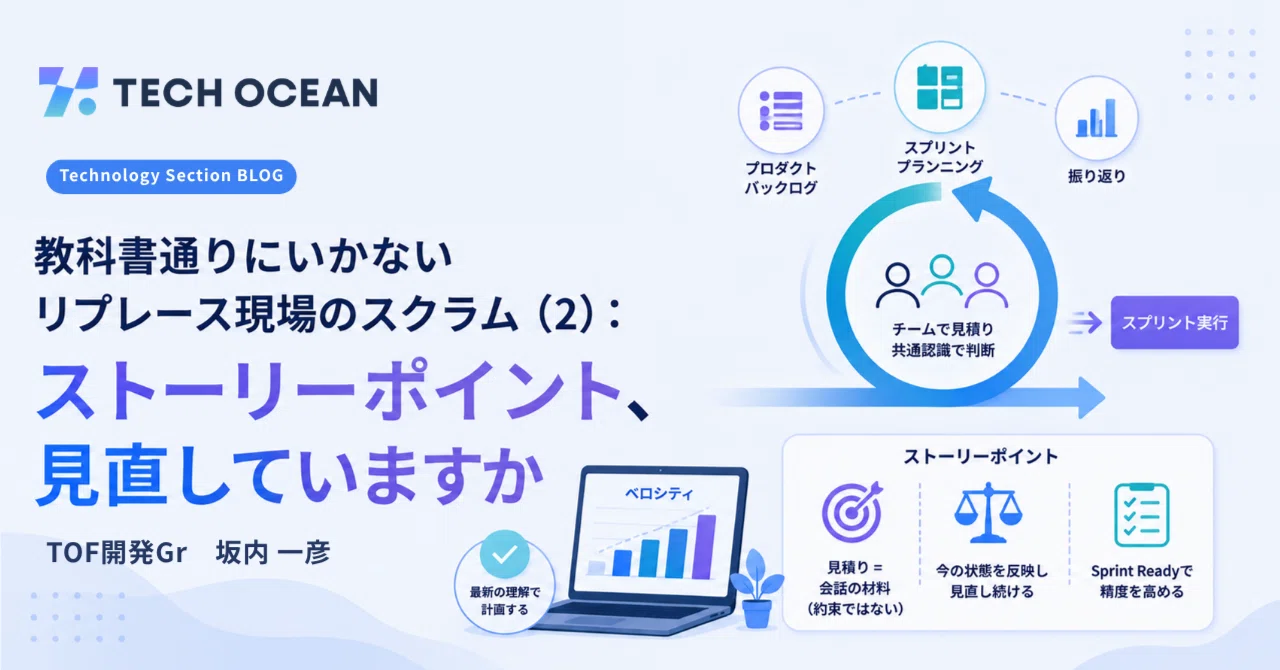 TECH OCEAN

Technology Section BLOG

教科書通りにいかない
リプレース現場のスクラム（2）：
ストーリーポイント、
見直していますか

TOF開発Gr　坂内 一彦

プロダクト
バックログ

スプリント
プランニング

振り返り

チームで見積り
共通認識で判断

スプリント実行

ベロシティ

最新の理解で
計画する

ストーリーポイント

見積り＝
会話の材料
（約束ではない）

今の状態を反映し
見直し続ける

Sprint Readyで
精度を高める